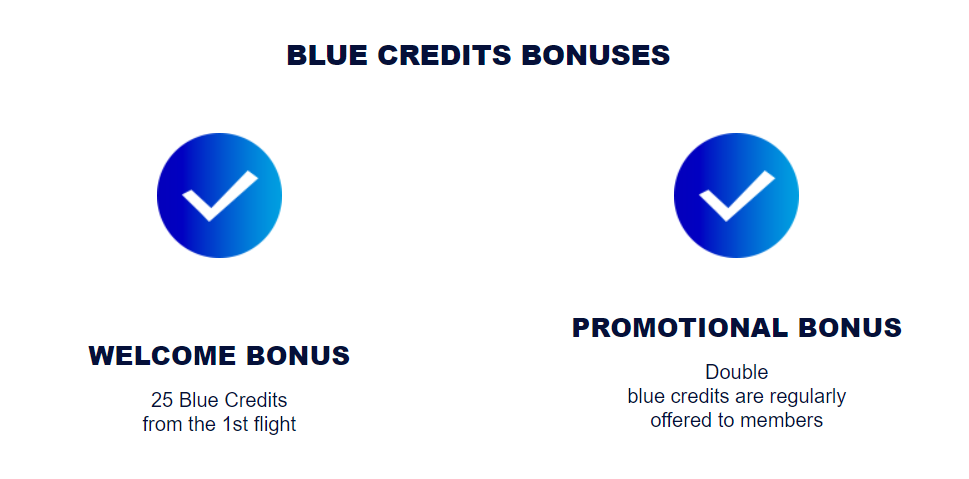 BLUE CREDITS BONUSES

WELCOME BONUS

25 Blue Credits
from the 1st flight

PROMOTIONAL BONUS

Double
blue credits are regularly
offered to members